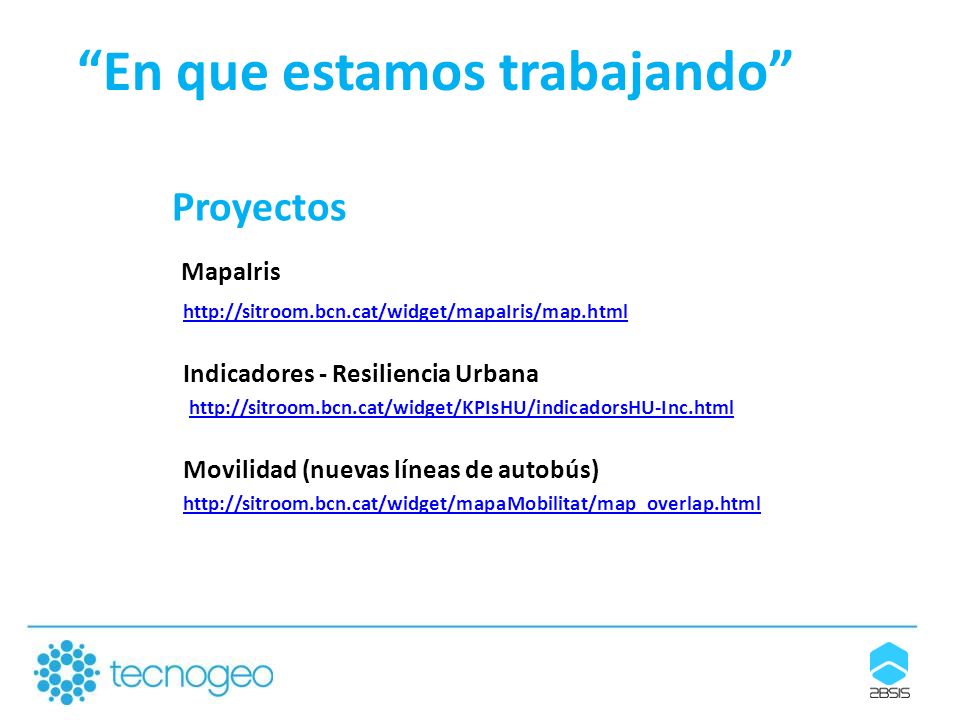 “En que estamos trabajando”

Proyectos

MapaIris

http://sitroom.bcn.cat/widget/mapaIris/map.html

Indicadores - Resiliencia Urbana

http://sitroom.bcn.cat/widget/KPIsHU/indicadorsHU-Inc.html

Movilidad (nuevas líneas de autobús)

http://sitroom.bcn.cat/widget/mapaMobilitat/map_overlap.html

tecnogeo

2BSIS